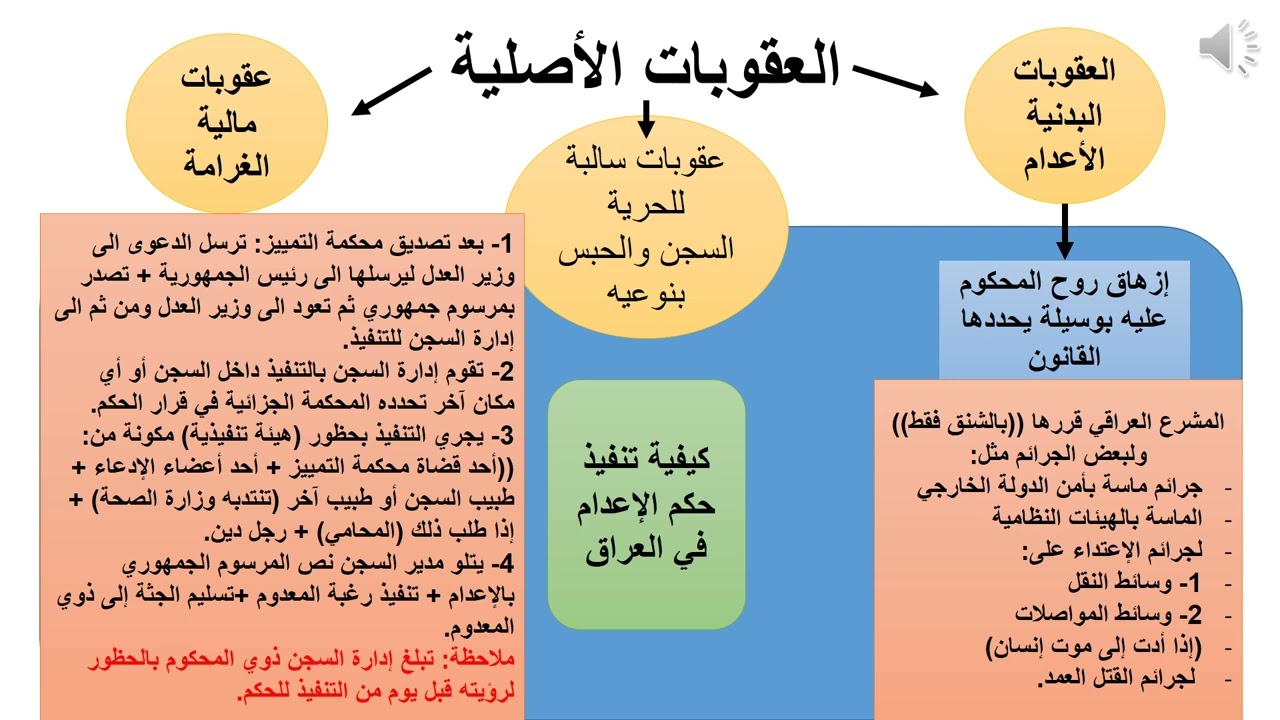 العقوبات الأصلية

العقوبات البدنية الأعدام

عقوبات سالبة للحرية السجن والحبس بنوعيه

عقوبات مالية الغرامة

إزهاق روح المحكوم عليه بوسيلة يحددها القانون

المشرع العراقي قررها ((بالشنق فقط)) ولبعض الجرائم مثل:
- جرائم ماسة بأمن الدولة الخارجي
- الماسة بالهيئات النظامية
- لجرائم الإعتداء على:
- 1- وسائط النقل
- 2- وسائط المواصلات
- (إذا أدت إلى موت إنسان)
- لجرائم القتل العمد.

كيفية تنفيذ حكم الإعدام في العراق

1- بعد تصديق محكمة التمييز: ترسل الدعوى الى وزير العدل ليرسلها الى رئيس الجمهورية + تصدر بمرسوم جمهوري ثم تعود الى وزير العدل ومن ثم الى إدارة السجن للتنفيذ.
2- تقوم إدارة السجن بالتنفيذ داخل السجن أو أي مكان آخر تحدده المحكمة الجزائية في قرار الحكم.
3- يجري التنفيذ بحظور (هيئة تنفيذية) مكونة من: ((أحد قضاة محكمة التمييز + أحد أعضاء الإدعاء + طبيب السجن أو طبيب آخر (تنتدبه وزارة الصحة) + إذا طلب ذلك (المحامي) + رجل دين.
4- يتلو مدير السجن نص المرسوم الجمهوري بالإعدام + تنفيذ رغبة المعدوم +تسليم الجثة إلى ذوي المعدوم.
ملاحظة: تبلغ إدارة السجن ذوي المحكوم بالحظور لرؤيته قبل يوم من التنفيذ للحكم.